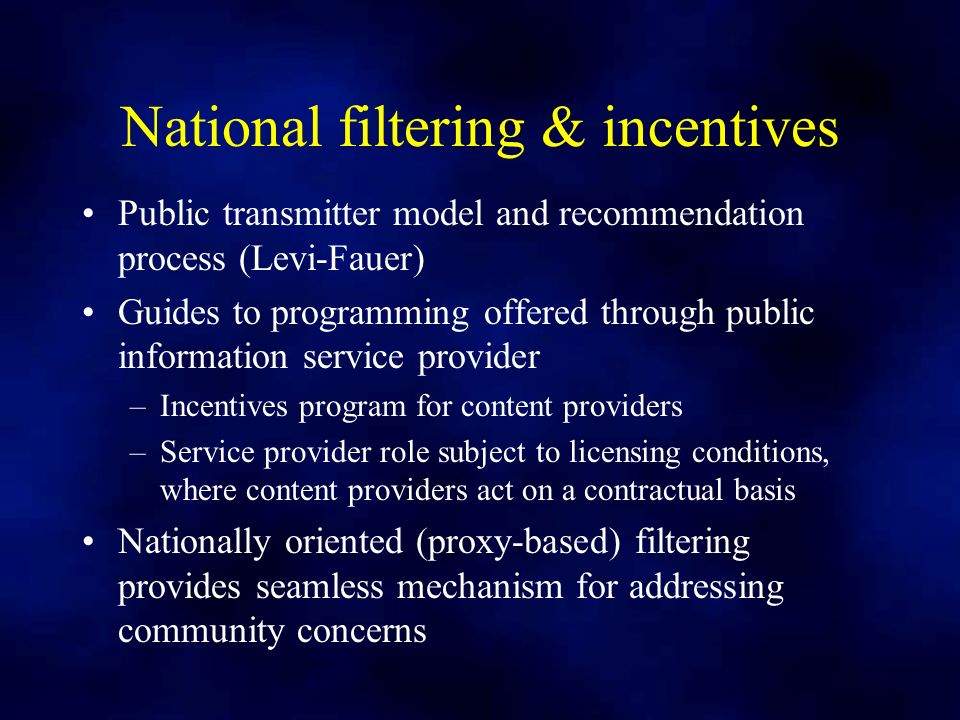 National filtering & incentives

• Public transmitter model and recommendation process (Levi-Fauer)

• Guides to programming offered through public information service provider

– Incentives program for content providers

– Service provider role subject to licensing conditions, where content providers act on a contractual basis

• Nationally oriented (proxy-based) filtering provides seamless mechanism for addressing community concerns